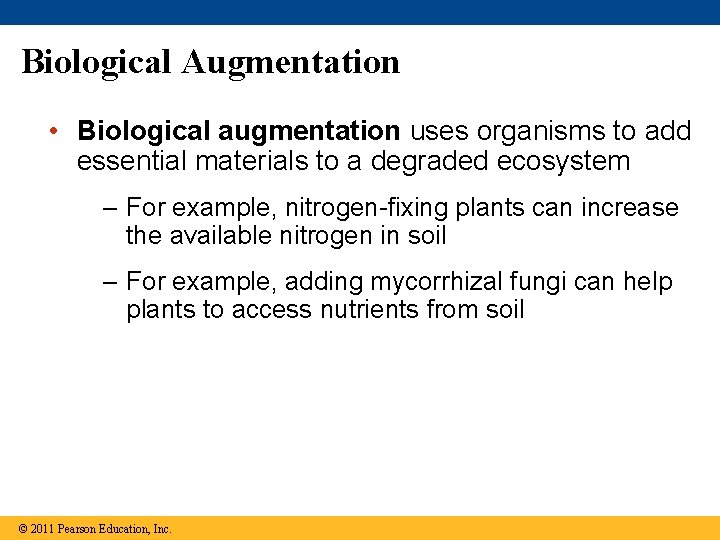 Biological Augmentation

• Biological augmentation uses organisms to add essential materials to a degraded ecosystem

– For example, nitrogen-fixing plants can increase the available nitrogen in soil

– For example, adding mycorrhizal fungi can help plants to access nutrients from soil

© 2011 Pearson Education, Inc.